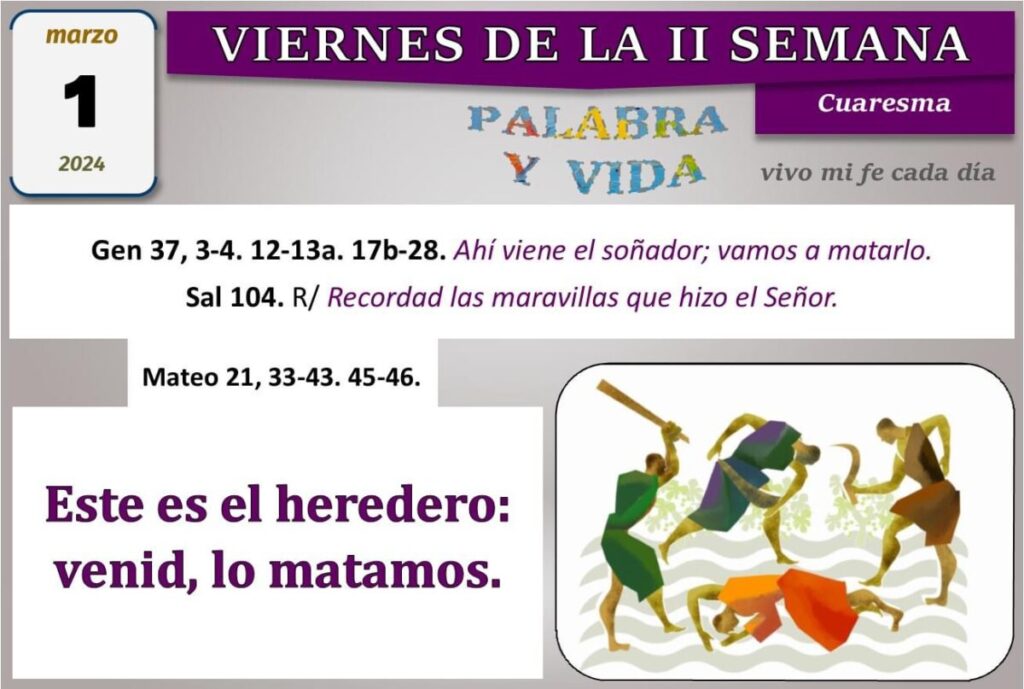 marzo
1
2024

VIERNES DE LA II SEMANA

Cuaresma

PALABRA Y VIDA

vivo mi fe cada día

Gen 37, 3-4. 12-13a. 17b-28. Ahí viene el soñador; vamos a matarlo.

Sal 104. R/ Recordad las maravillas que hizo el Señor.

Mateo 21, 33-43. 45-46.

Este es el heredero: venid, lo matamos.